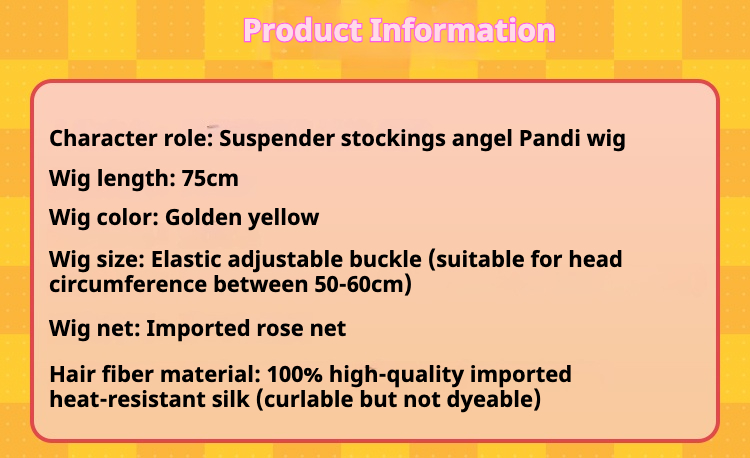 Product Information

Character role: Suspender stockings angel Pandi wig

Wig length: 75cm

Wig color: Golden yellow

Wig size: Elastic adjustable buckle (suitable for head circumference between 50-60cm)

Wig net: Imported rose net

Hair fiber material: 100% high-quality imported heat-resistant silk (curlable but not dyeable)